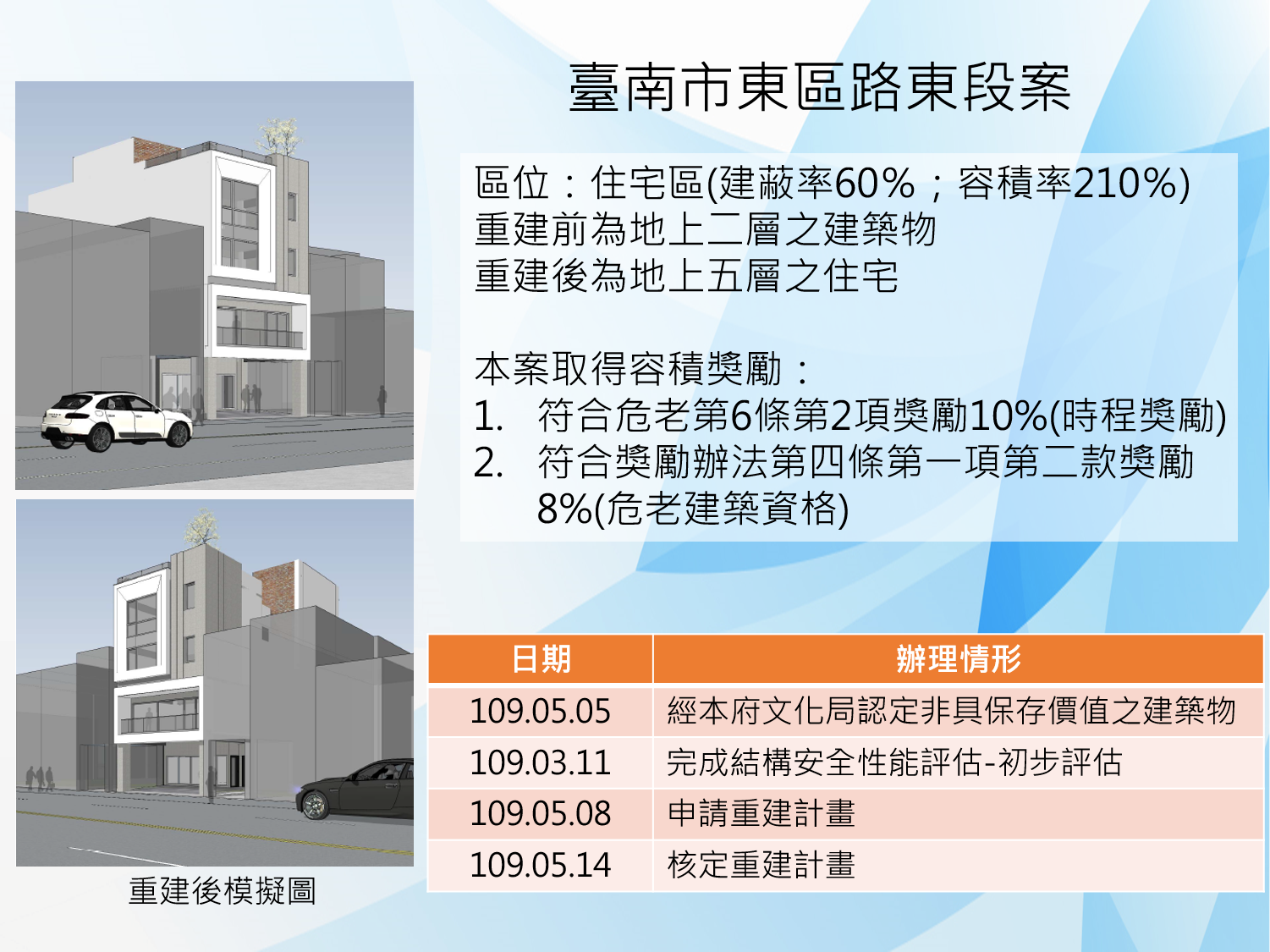 臺南市東區路東段案

區位：住宅區(建蔽率60%；容積率210%)
重建前為地上二層之建築物
重建後為地上五層之住宅

本案取得容積獎勵：
1. 符合危老第6條第2項獎勵10%(時程獎勵)
2. 符合獎勵辦法第四條第一項第二款獎勵8%(危老建築資格)

| 日期 | 辦理情形 |
|---|---|
| 109.05.05 | 經本府文化局認定非具保存價值之建築物 |
| 109.03.11 | 完成結構安全性能評估-初步評估 |
| 109.05.08 | 申請重建計畫 |
| 109.05.14 | 核定重建計畫 |

重建後模擬圖